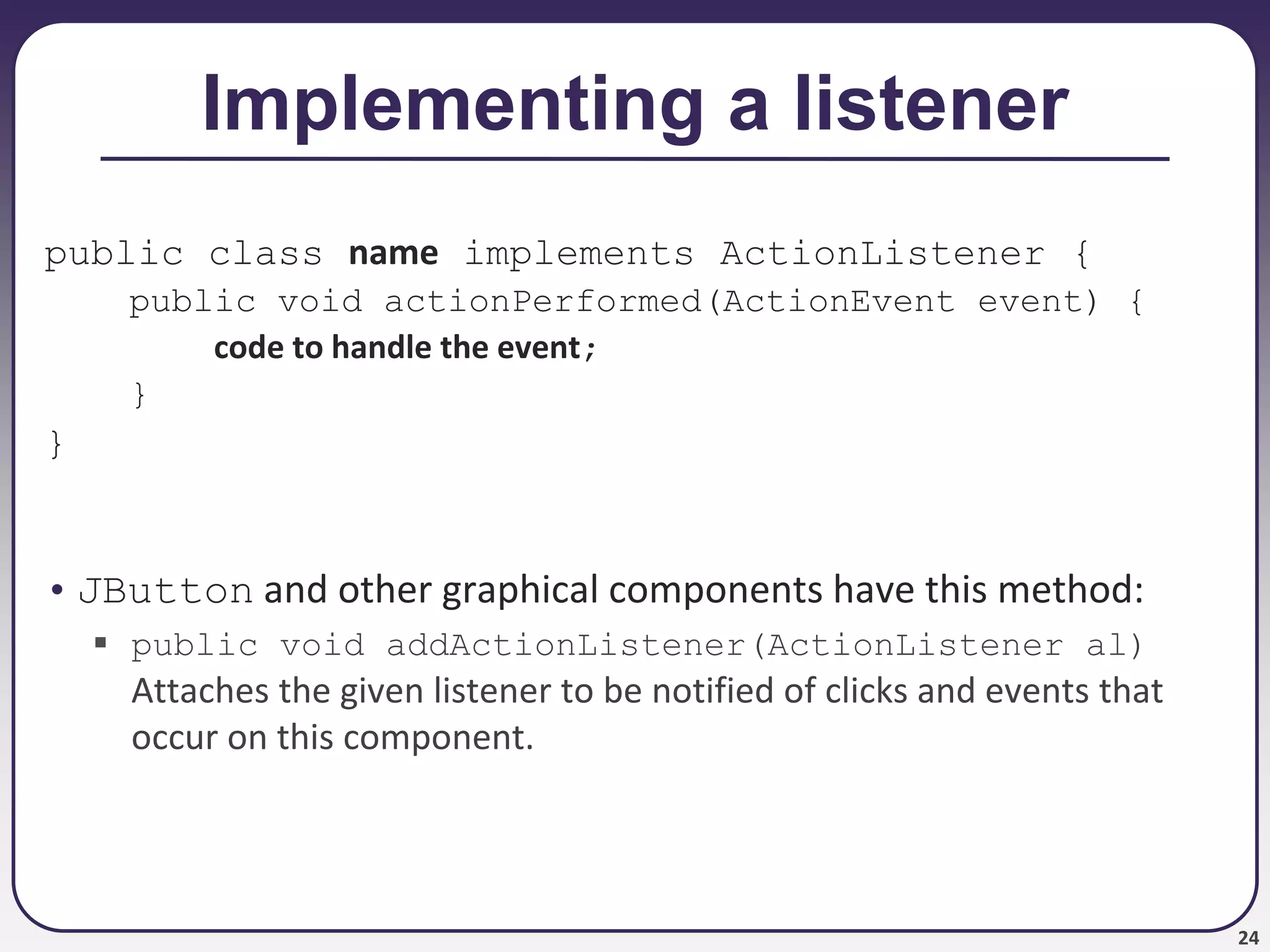 Implementing a listener

public class name implements ActionListener {
    public void actionPerformed(ActionEvent event) {
        code to handle the event;
    }
}

• JButton and other graphical components have this method:
  ▪ public void addActionListener(ActionListener al)
  Attaches the given listener to be notified of clicks and events that occur on this component.

24